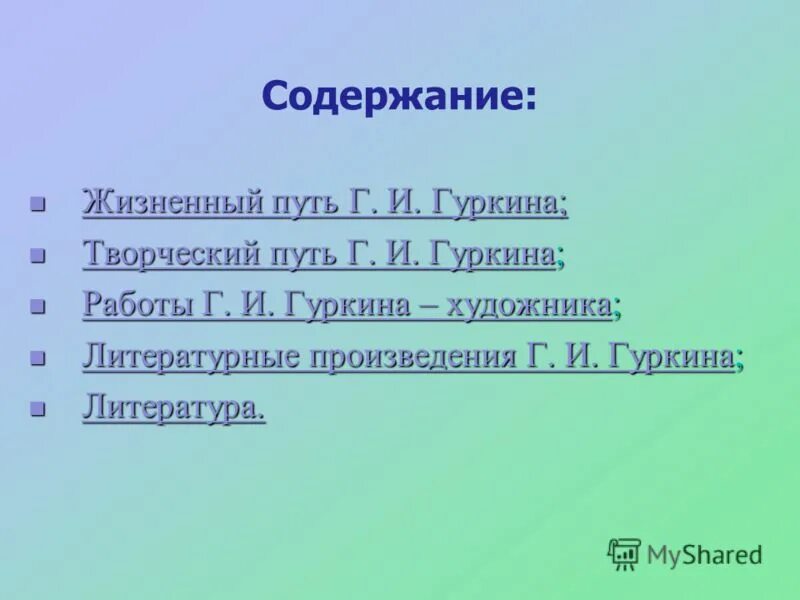 Содержание:

- Жизненный путь Г. И. Гуркина;
- Творческий путь Г. И. Гуркина;
- Работы Г. И. Гуркина – художника;
- Литературные произведения Г. И. Гуркина;
- Литература.

MyShared